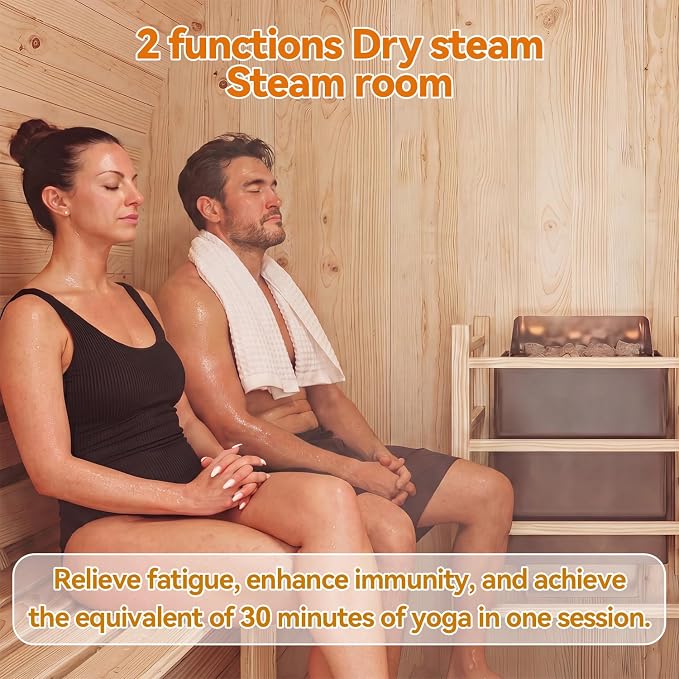 2 functions Dry steam
Steam room

Relieve fatigue, enhance immunity, and achieve the equivalent of 30 minutes of yoga in one session.